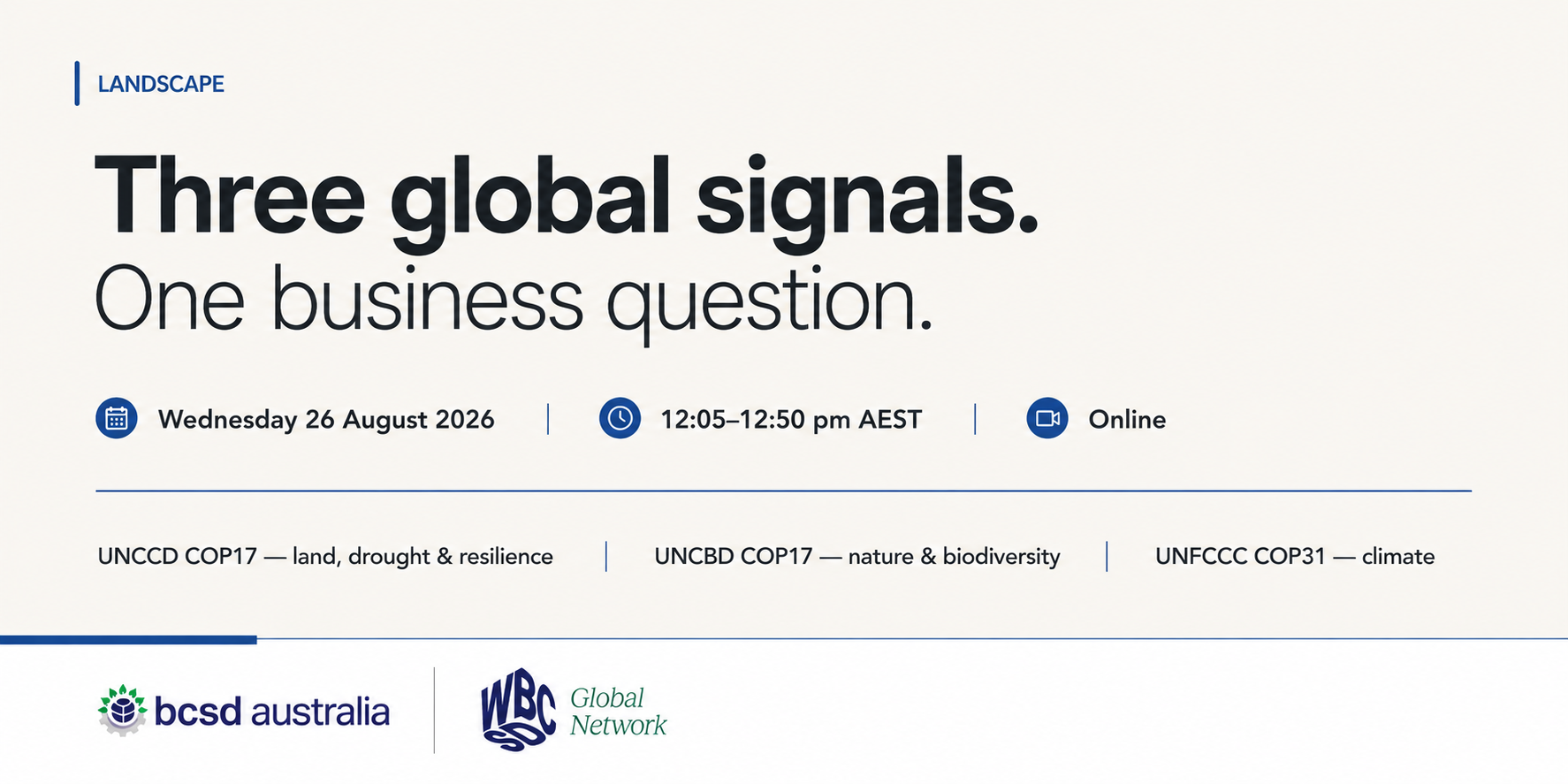 LANDSCAPE

Three global signals.
One business question.

Wednesday 26 August 2026 | 12:05–12:50 pm AEST | Online

UNCCD COP17 — land, drought & resilience | UNCBD COP17 — nature & biodiversity | UNFCCC COP31 — climate

bcsd australia

WBCSD Global Network